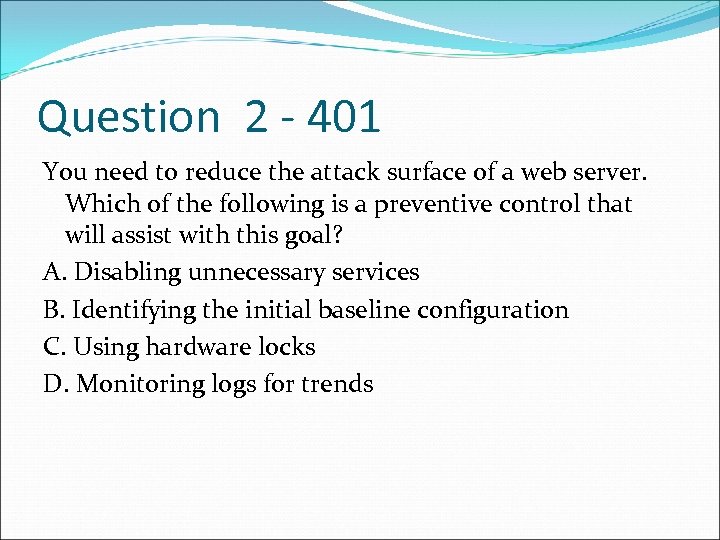 Question 2 - 401

You need to reduce the attack surface of a web server. Which of the following is a preventive control that will assist with this goal?

A. Disabling unnecessary services

B. Identifying the initial baseline configuration

C. Using hardware locks

D. Monitoring logs for trends